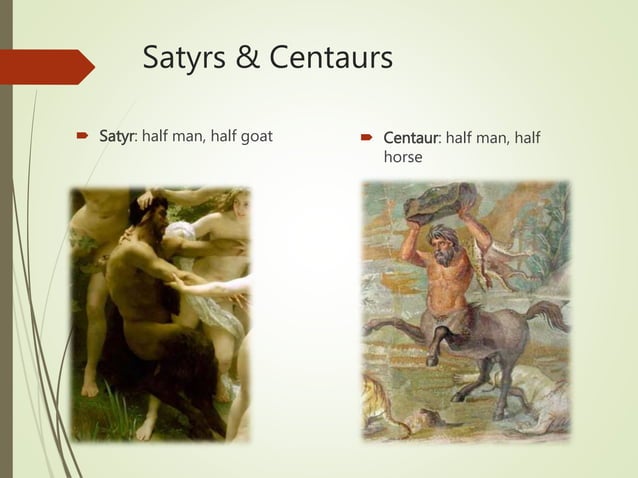 Satyrs & Centaurs

Satyr: half man, half goat

Centaur: half man, half horse